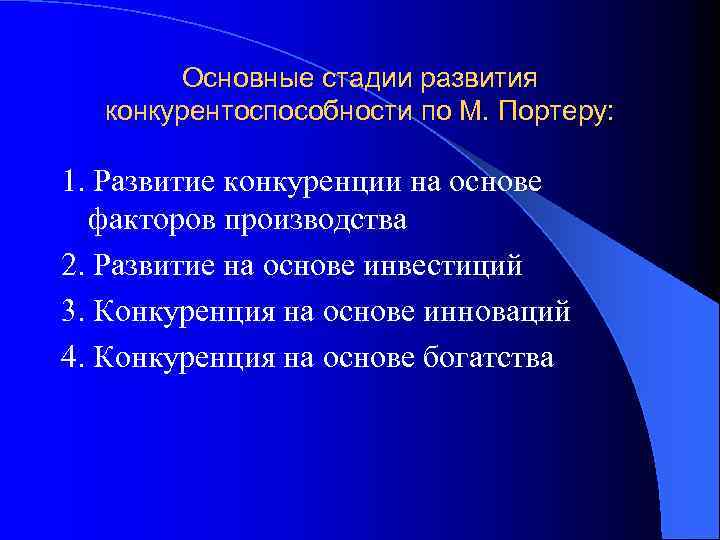 Основные стадии развития конкурентоспособности по М. Портеру:

1. Развитие конкуренции на основе факторов производства

2. Развитие на основе инвестиций

3. Конкуренция на основе инноваций

4. Конкуренция на основе богатства